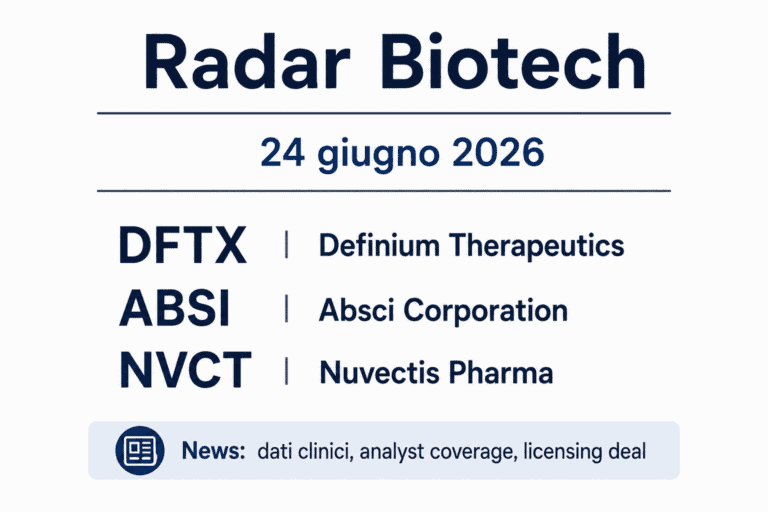 Radar Biotech

24 giugno 2026

DFTX | Definium Therapeutics
ABSI | Absci Corporation
NVCT | Nuvectis Pharma

News: dati clinici, analyst coverage, licensing deal